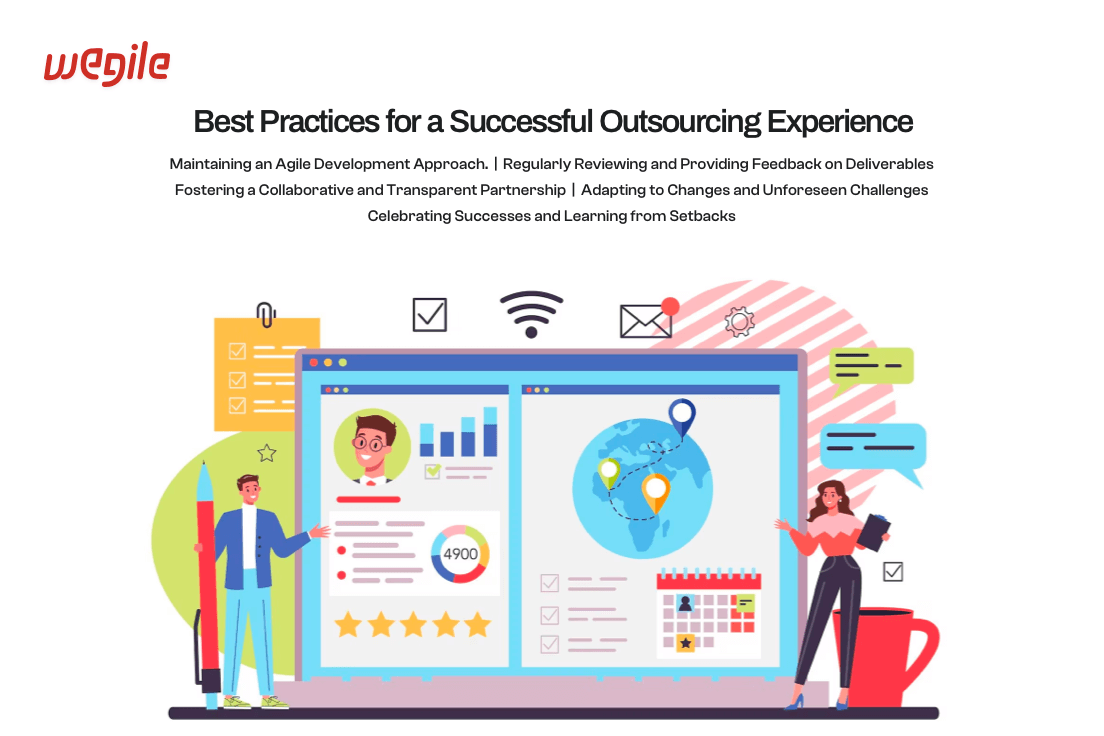 wegile

Best Practices for a Successful Outsourcing Experience

Maintaining an Agile Development Approach. | Regularly Reviewing and Providing Feedback on Deliverables
Fostering a Collaborative and Transparent Partnership | Adapting to Changes and Unforeseen Challenges
Celebrating Successes and Learning from Setbacks

4900